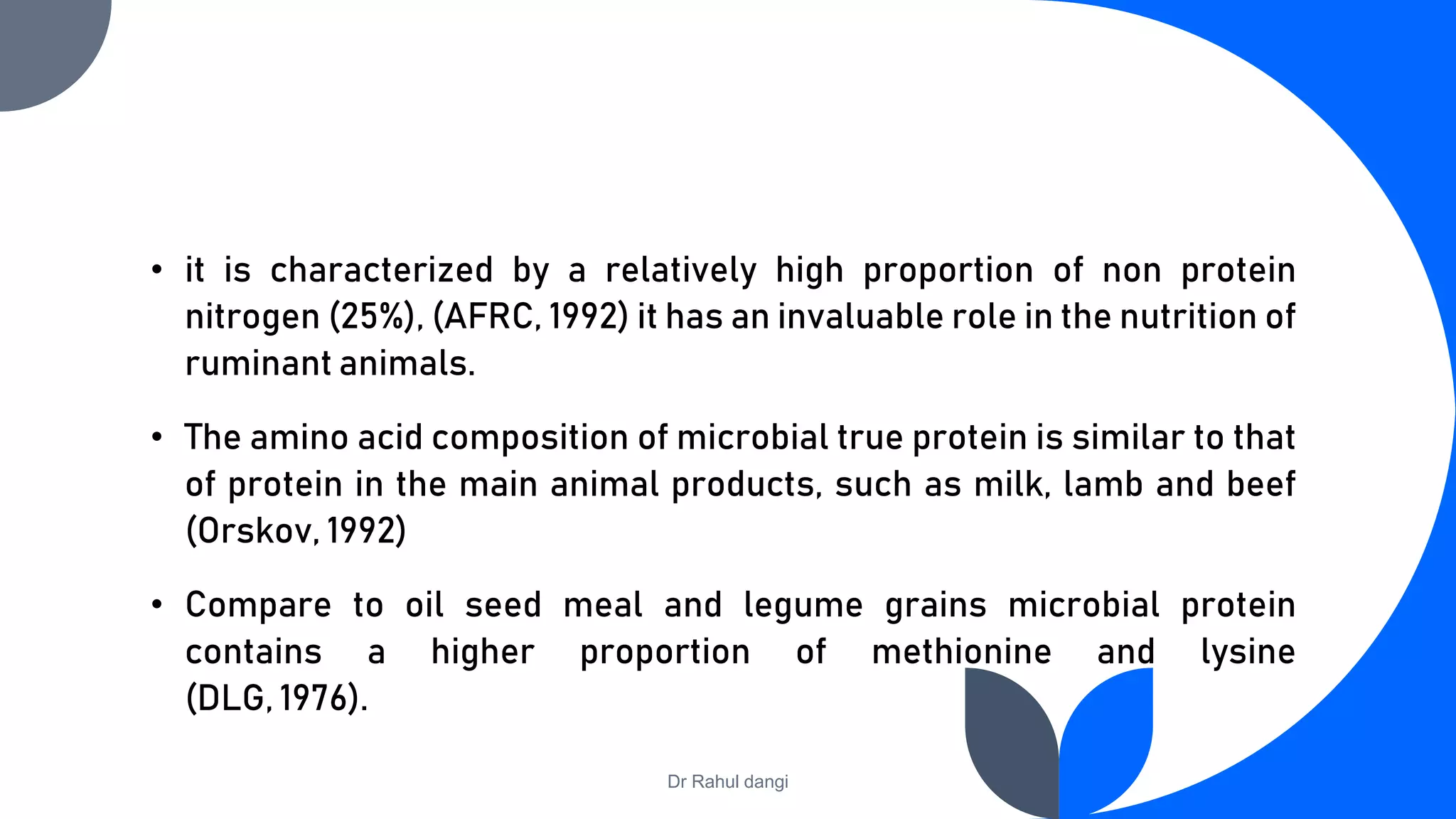 • it is characterized by a relatively high proportion of non protein nitrogen (25%), (AFRC, 1992) it has an invaluable role in the nutrition of ruminant animals.

• The amino acid composition of microbial true protein is similar to that of protein in the main animal products, such as milk, lamb and beef (Orskov, 1992)

• Compare to oil seed meal and legume grains microbial protein contains a higher proportion of methionine and lysine (DLG, 1976).

Dr Rahul dangi